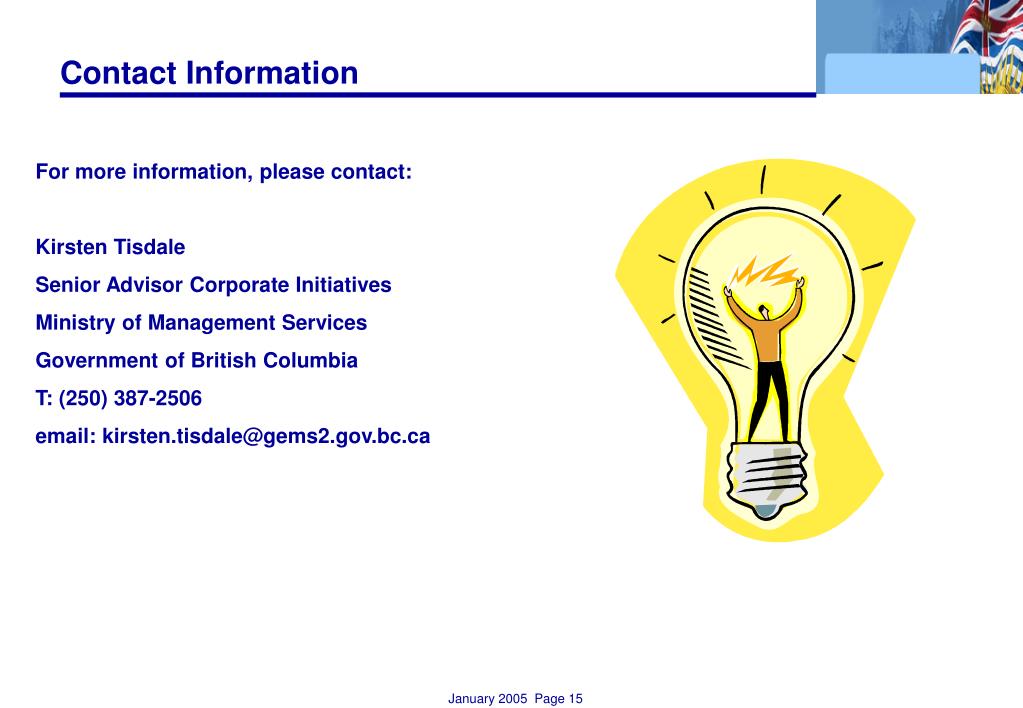 Contact Information

For more information, please contact:

Kirsten Tisdale
Senior Advisor Corporate Initiatives
Ministry of Management Services
Government of British Columbia
T: (250) 387-2506
email: kirsten.tisdale@gems2.gov.bc.ca

January 2005 Page 15